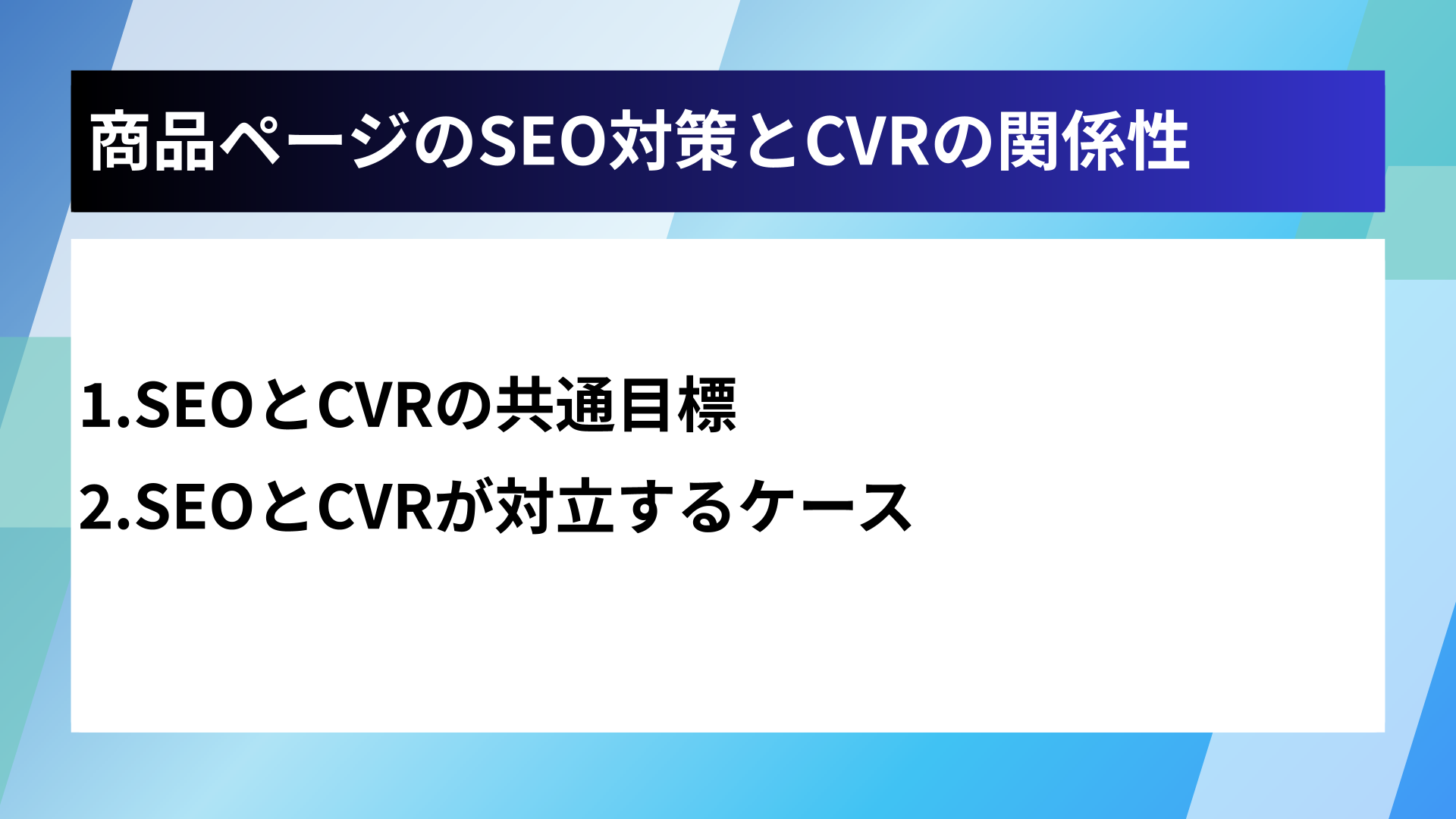 商品ページのSEO対策とCVRの関係性

1.SEOとCVRの共通目標

2.SEOとCVRが対立するケース